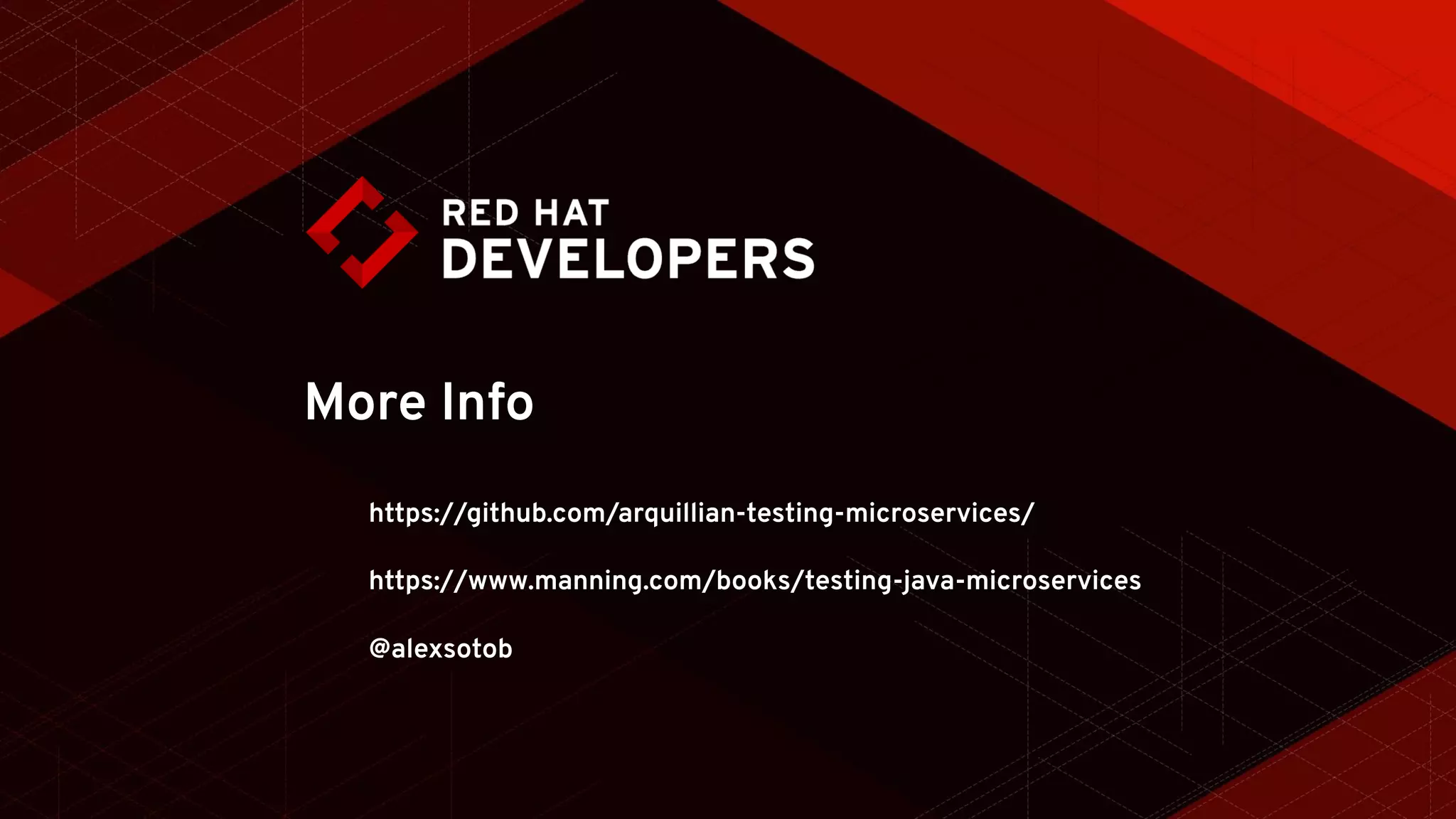 RED HAT
DEVELOPERS

More Info

https://github.com/arquillian-testing-microservices/

https://www.manning.com/books/testing-java-microservices

@alexsotob